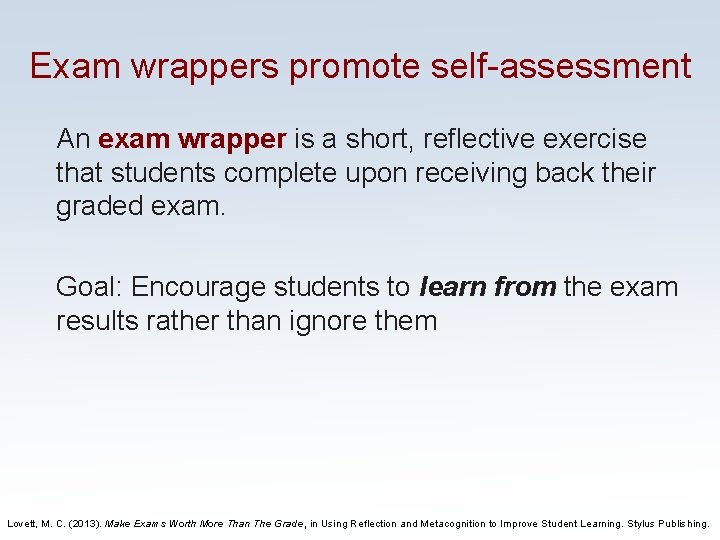 Exam wrappers promote self-assessment

An exam wrapper is a short, reflective exercise that students complete upon receiving back their graded exam.

Goal: Encourage students to learn from the exam results rather than ignore them

Lovett, M. C. (2013). Make Exams Worth More Than The Grade, in Using Reflection and Metacognition to Improve Student Learning. Stylus Publishing.